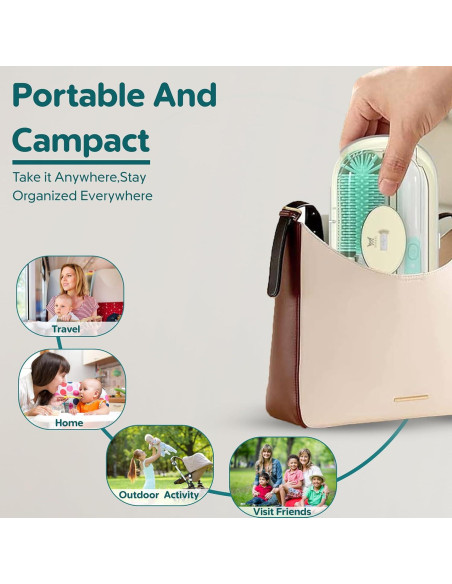 Portable And Campact

Take it Anywhere,Stay Organized Everywhere

Travel

Home

Outdoor Activity

Visit Friends